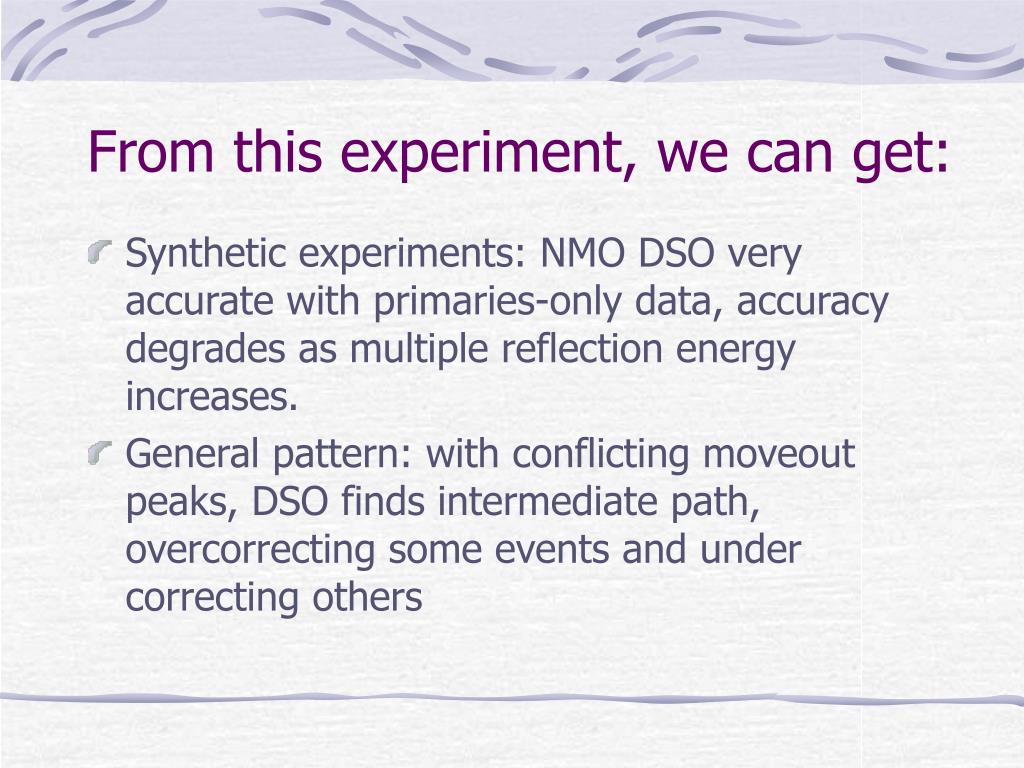 From this experiment, we can get:

Synthetic experiments: NMO DSO very accurate with primaries-only data, accuracy degrades as multiple reflection energy increases.

General pattern: with conflicting moveout peaks, DSO finds intermediate path, overcorrecting some events and under correcting others